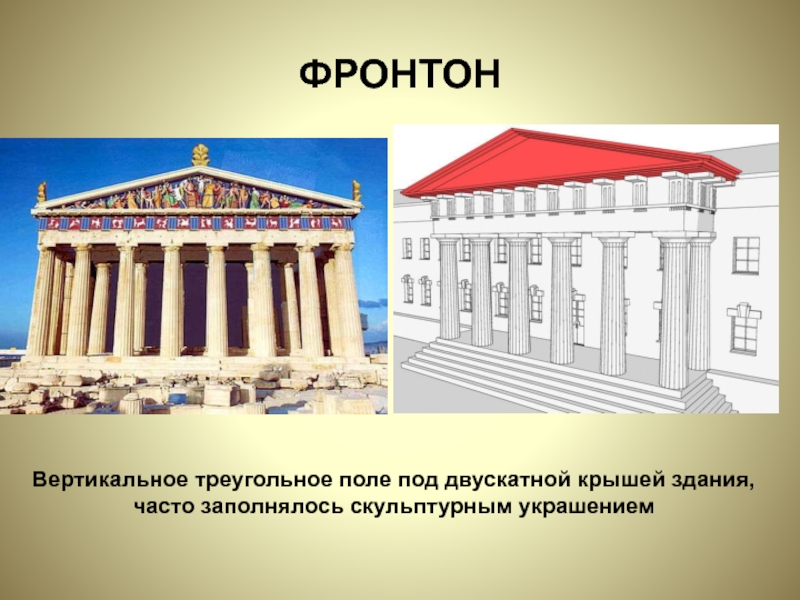 ФРОНТОН

Вертикальное треугольное поле под двускатной крышей здания, часто заполнялось скульптурным украшением